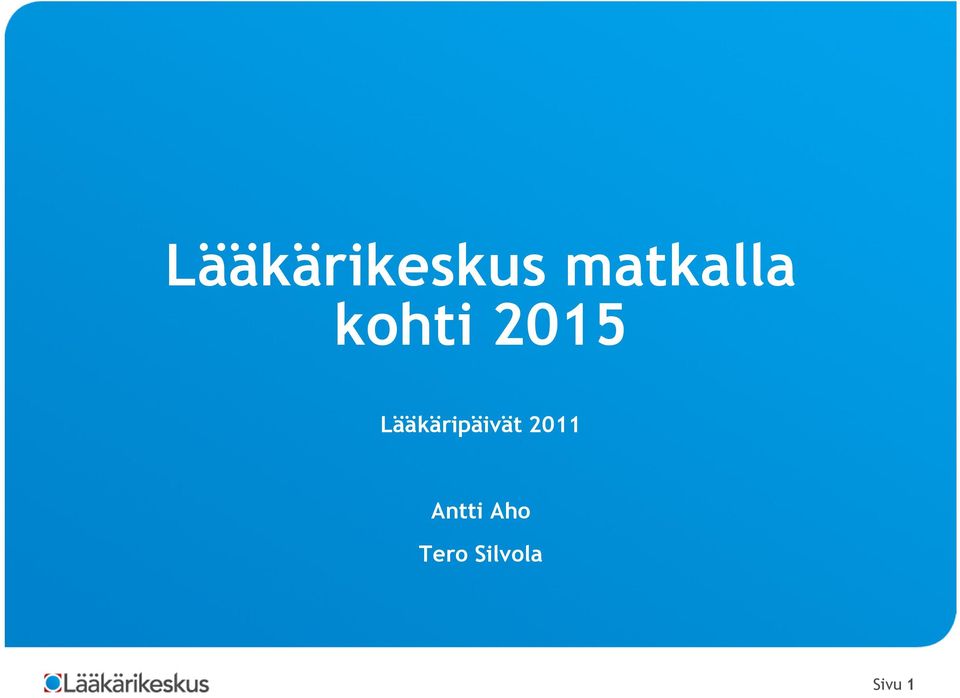 Lääkärikeskus matkalla kohti 2015

Lääkäripäivät 2011

Antti Aho

Tero Silvola

Lääkärikeskus

Sivu 1